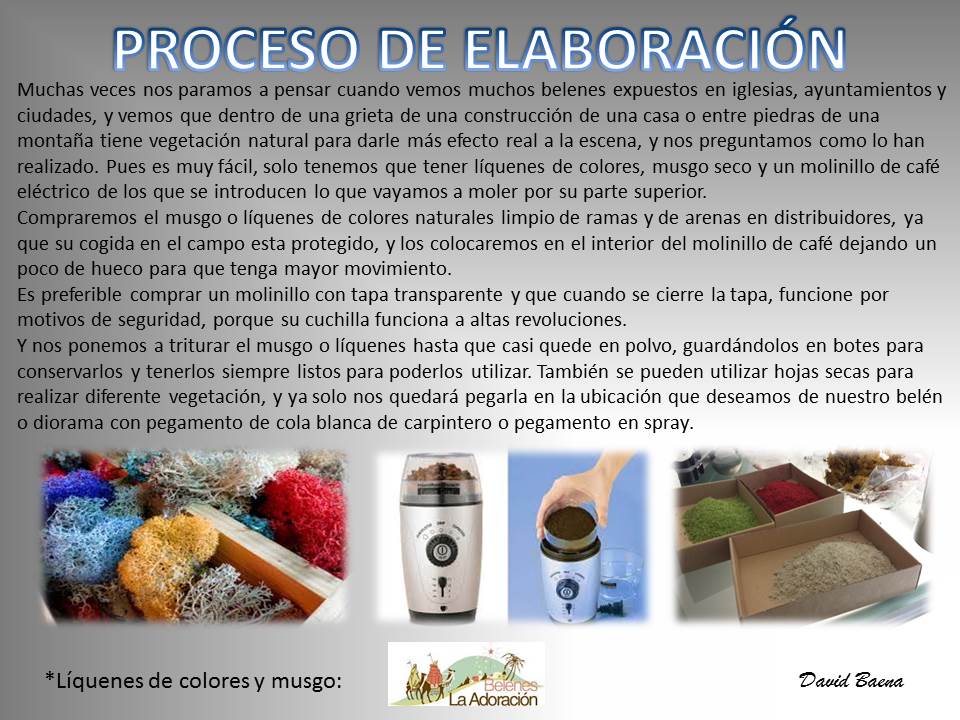 PROCESO DE ELABORACIÓN

Muchas veces nos paramos a pensar cuando vemos muchos belenes expuestos en iglesias, ayuntamientos y ciudades, y vemos que dentro de una grieta de una construcción de una casa o entre piedras de una montaña tiene vegetación natural para darle más efecto real a la escena, y nos preguntamos como lo han realizado. Pues es muy fácil, solo tenemos que tener líquenes de colores, musgo seco y un molinillo de café eléctrico de los que se introducen lo que vayamos a moler por su parte superior.
Compraremos el musgo o líquenes de colores naturales limpio de ramas y de arenas en distribuidores, ya que su cogida en el campo esta protegido, y los colocaremos en el interior del molinillo de café dejando un poco de hueco para que tenga mayor movimiento.
Es preferible comprar un molinillo con tapa transparente y que cuando se cierre la tapa, funcione por motivos de seguridad, porque su cuchilla funciona a altas revoluciones.
Y nos ponemos a triturar el musgo o líquenes hasta que casi quede en polvo, guardándolos en botes para conservarlos y tenerlos siempre listos para poderlos utilizar. También se pueden utilizar hojas secas para realizar diferente vegetación, y ya solo nos quedará pegarla en la ubicación que deseamos de nuestro belén o diorama con pegamento de cola blanca de carpintero o pegamento en spray.

*Líquenes de colores y musgo:

Belenes La Adoración

David Baena